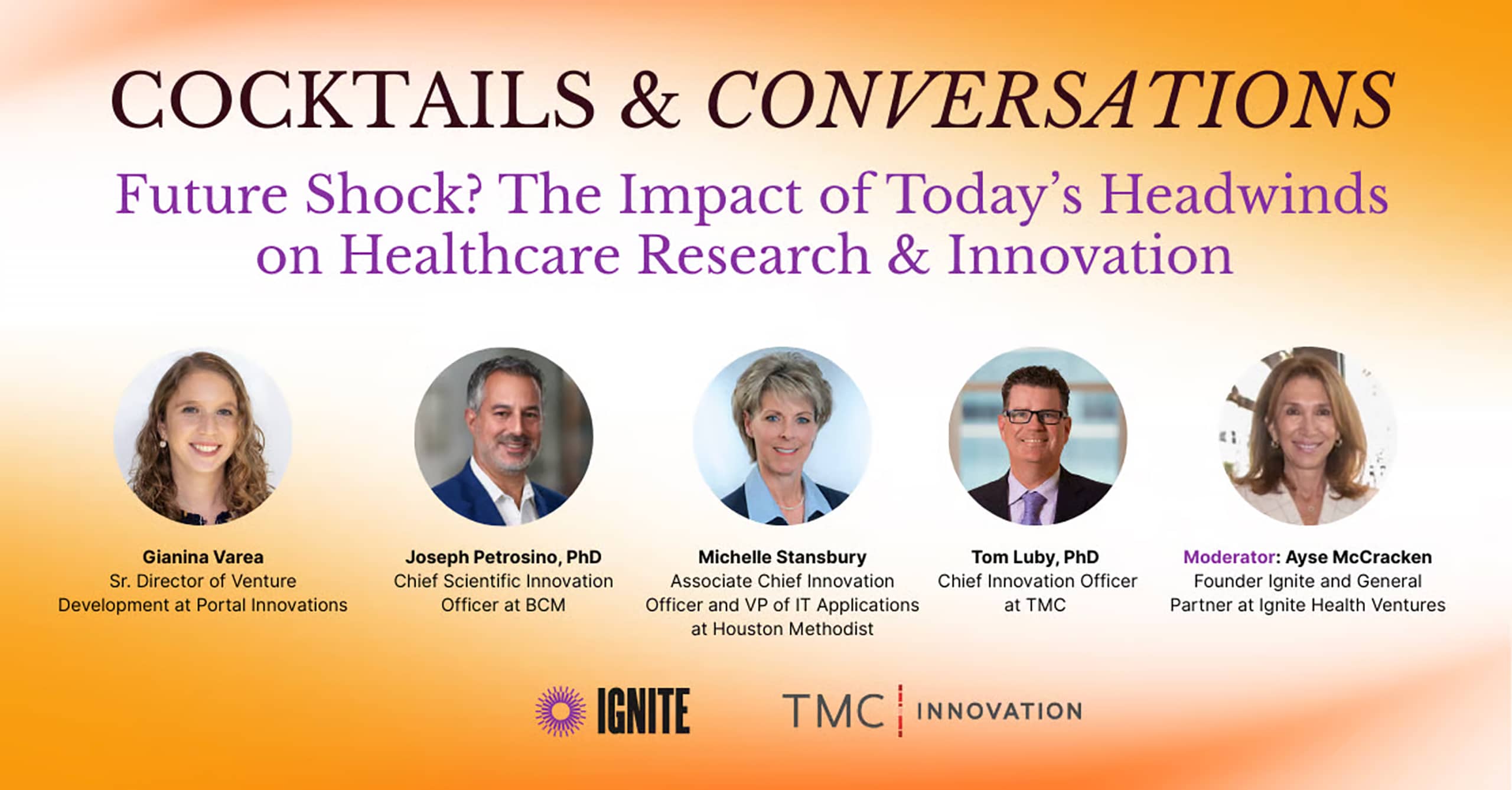 COCKTAILS & CONVERSATIONS

Future Shock? The Impact of Today's Headwinds on Healthcare Research & Innovation

Gianina Varea
Sr. Director of Venture Development at Portal Innovations

Joseph Petrosino, PhD
Chief Scientific Innovation Officer at BCM

Michelle Stansbury
Associate Chief Innovation Officer and VP of IT Applications at Houston Methodist

Tom Luby, PhD
Chief Innovation Officer at TMC

Moderator: Ayse McCracken
Founder Ignite and General Partner at Ignite Health Ventures

IGNITE

TMC | INNOVATION